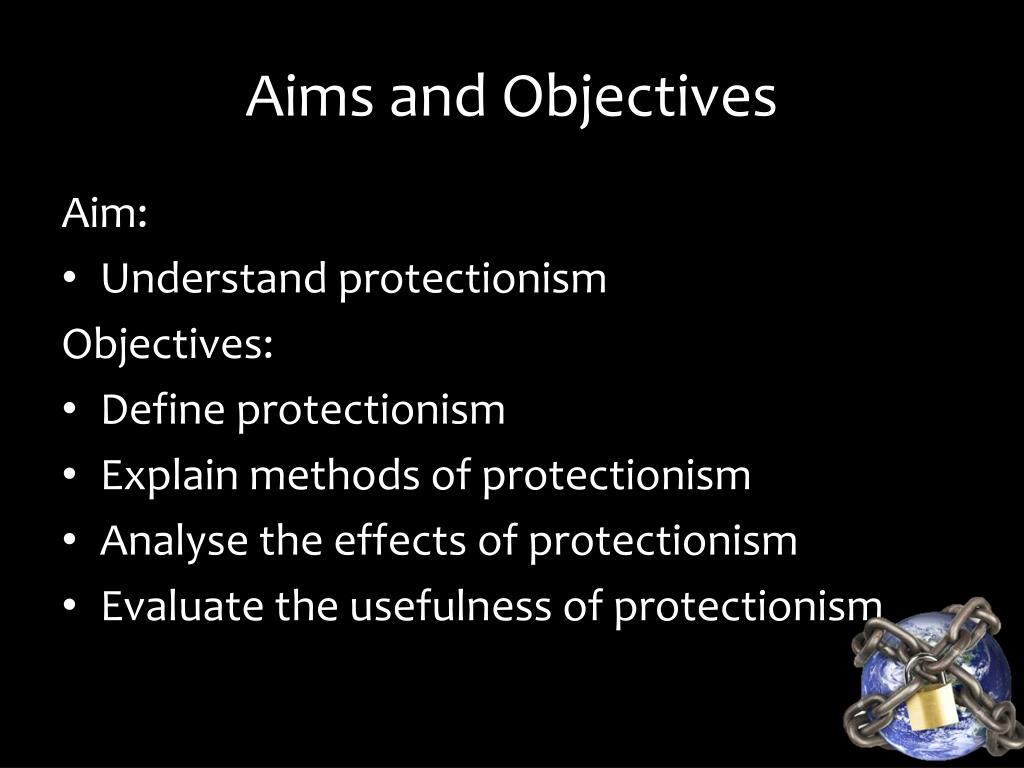 Aims and Objectives

Aim:

• Understand protectionism

Objectives:

• Define protectionism
• Explain methods of protectionism
• Analyse the effects of protectionism
• Evaluate the usefulness of protectionism